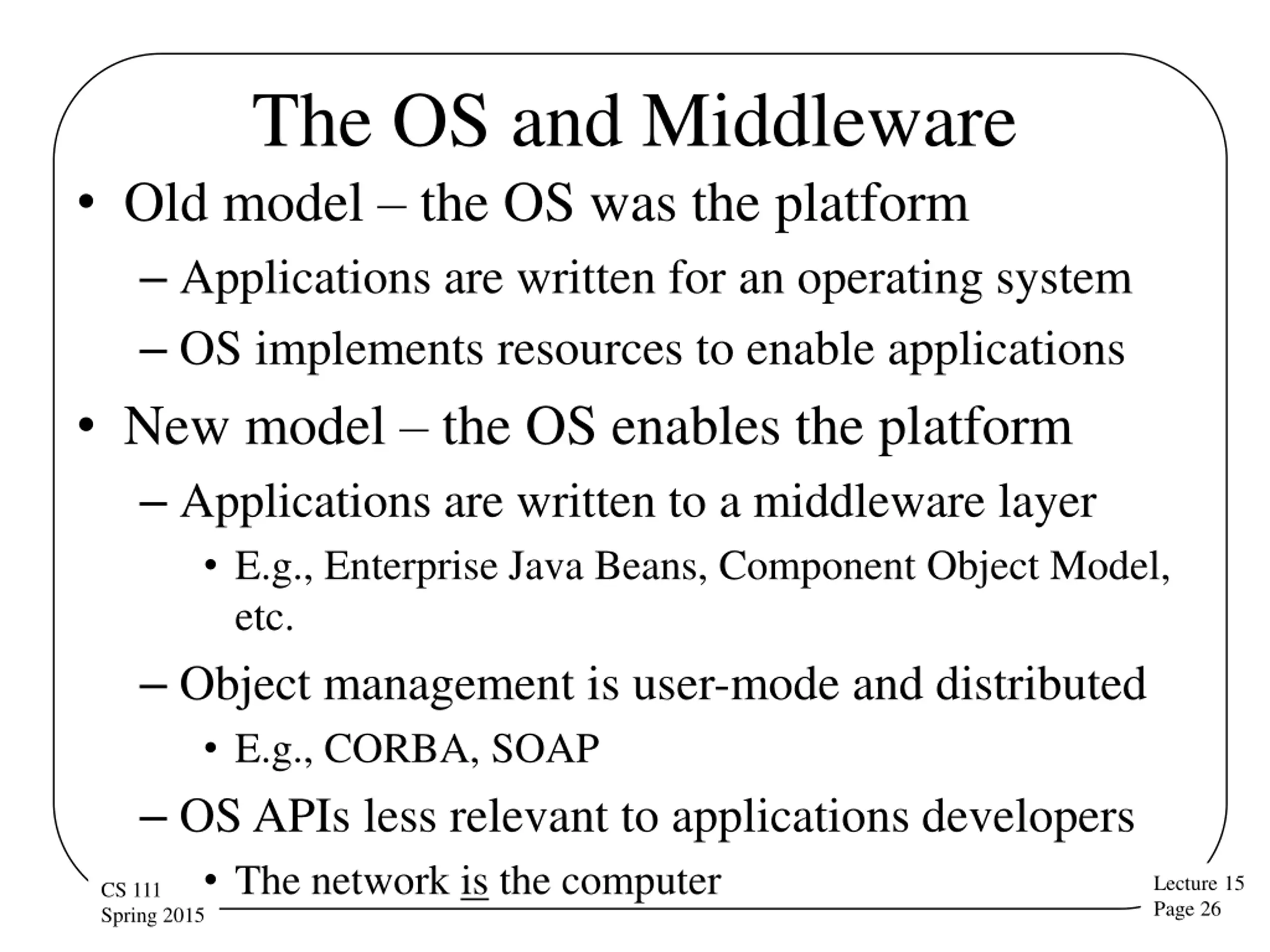 The OS and Middleware

• Old model – the OS was the platform
– Applications are written for an operating system
– OS implements resources to enable applications
• New model – the OS enables the platform
– Applications are written to a middleware layer
• E.g., Enterprise Java Beans, Component Object Model, etc.
– Object management is user-mode and distributed
• E.g., CORBA, SOAP
– OS APIs less relevant to applications developers
• The network is the computer

CS 111
Spring 2015

Lecture 15
Page 26